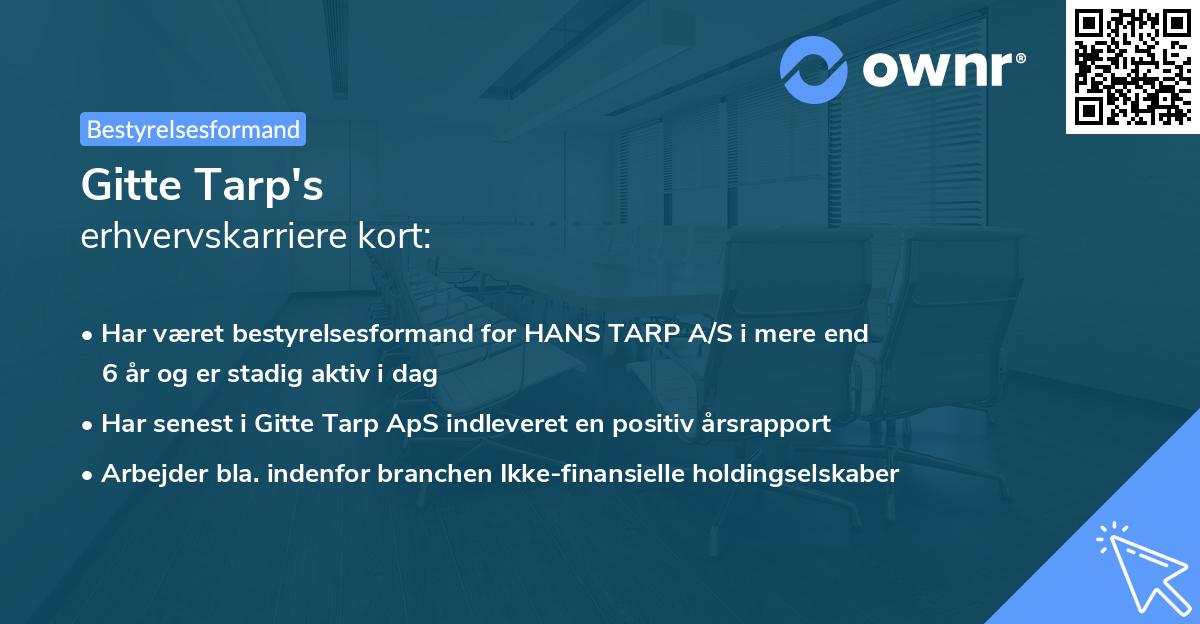 ownr®

Bestyrelsesformand

Gitte Tarp's
erhvervskarriere kort:

• Har været bestyrelsesformand for HANS TARP A/S i mere end 6 år og er stadig aktiv i dag
• Har senest i Gitte Tarp ApS indleveret en positiv årsrapport
• Arbejder bla. indenfor branchen Ikke-finansielle holdingselskaber